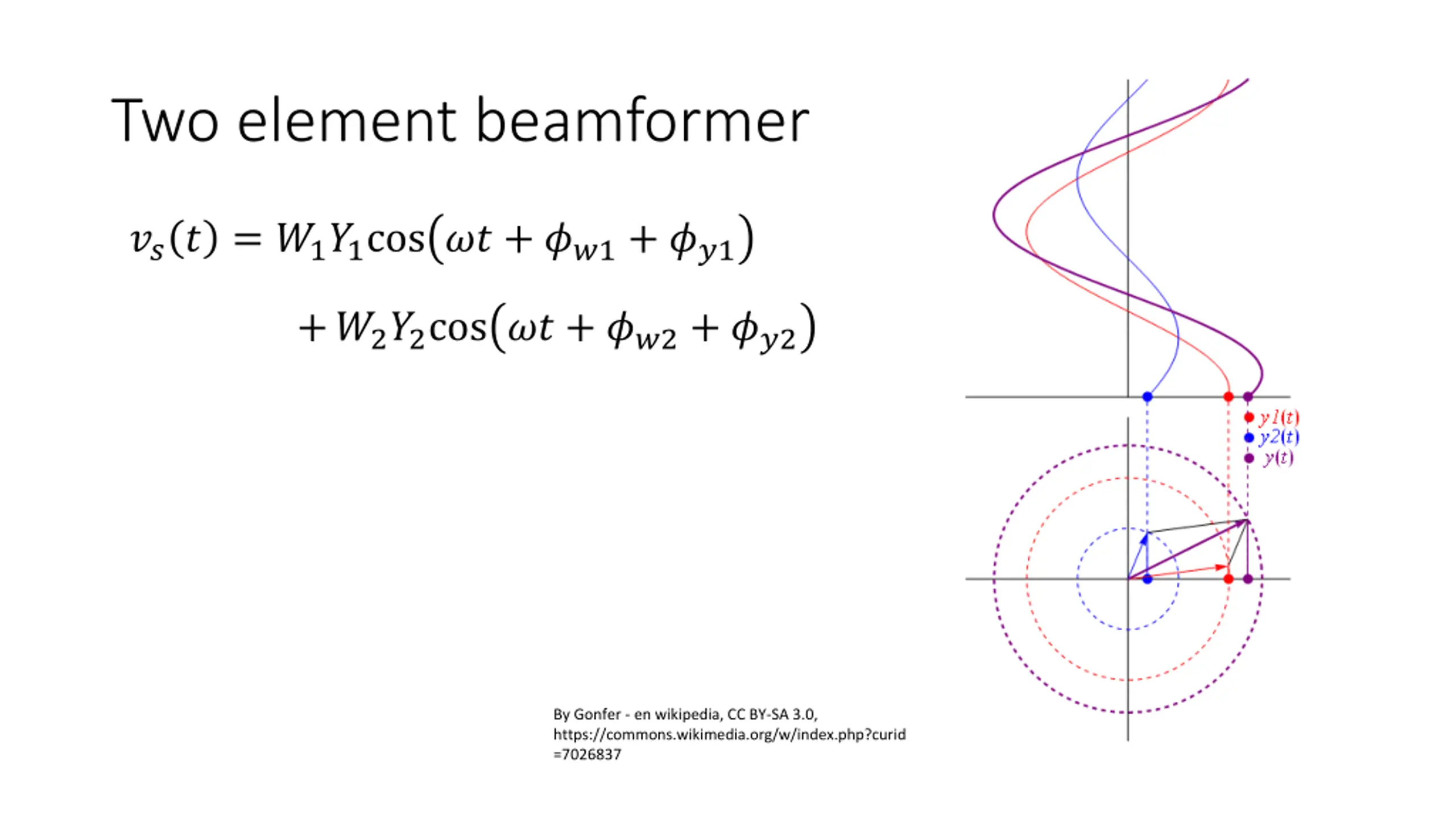 Two element beamformer

$v_s(t) = W_1 Y_1 \cos(\omega t + \phi_{w1} + \phi_{y1})$

$+ W_2 Y_2 \cos(\omega t + \phi_{w2} + \phi_{y2})$

$y1(t)$
$y2(t)$
$y(t)$

By Gonfer - en wikipedia, CC BY-SA 3.0, https://commons.wikimedia.org/w/index.php?curid=7026837